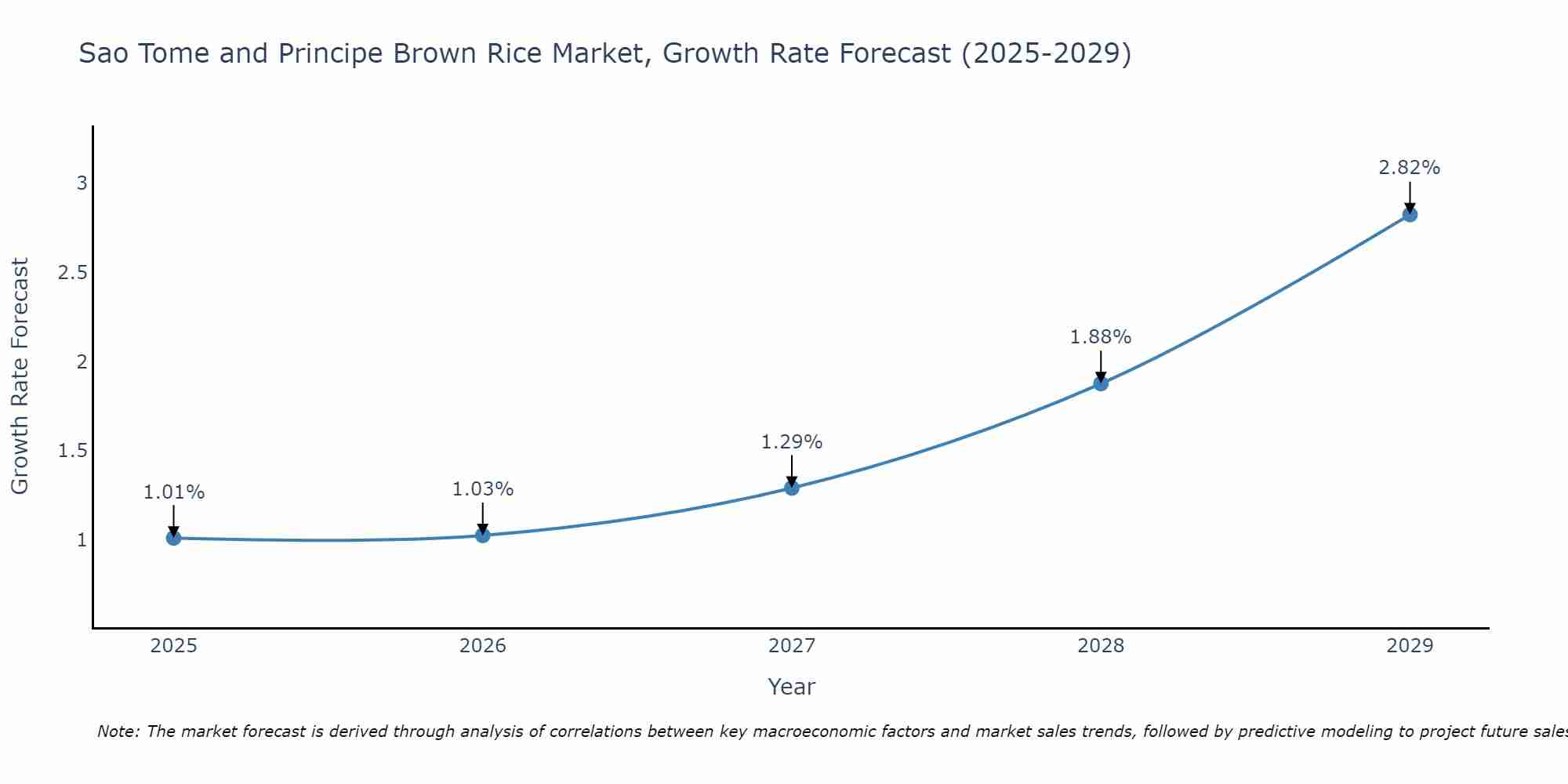 Sao Tome and Principe Brown Rice Market, Growth Rate Forecast (2025-2029)

Growth Rate Forecast

3
2.5
2
1.5
1

1.01%
1.03%
1.29%
1.88%
2.82%

2025
2026
2027
2028
2029

Year

Note: The market forecast is derived through analysis of correlations between key macroeconomic factors and market sales trends, followed by predictive modeling to project future sales